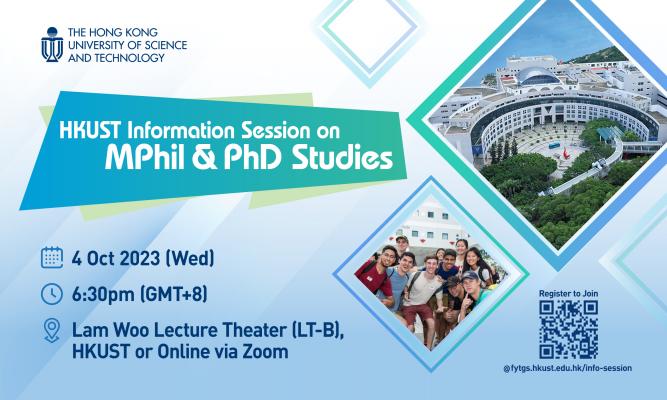 THE HONG KONG UNIVERSITY OF SCIENCE AND TECHNOLOGY

HKUST Information Session on
MPhil & PhD Studies

4 Oct 2023 (Wed)

6:30pm (GMT+8)

Lam Woo Lecture Theater (LT-B), HKUST or Online via Zoom

Register to Join

@fytgs.hkust.edu.hk/info-session